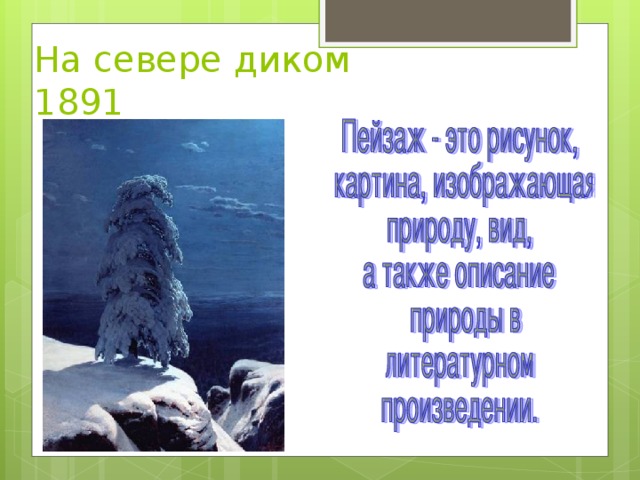 На севере диком 1891

Пейзаж - это рисунок, картина, изображающая природу, вид, а также описание природы в литературном произведении.